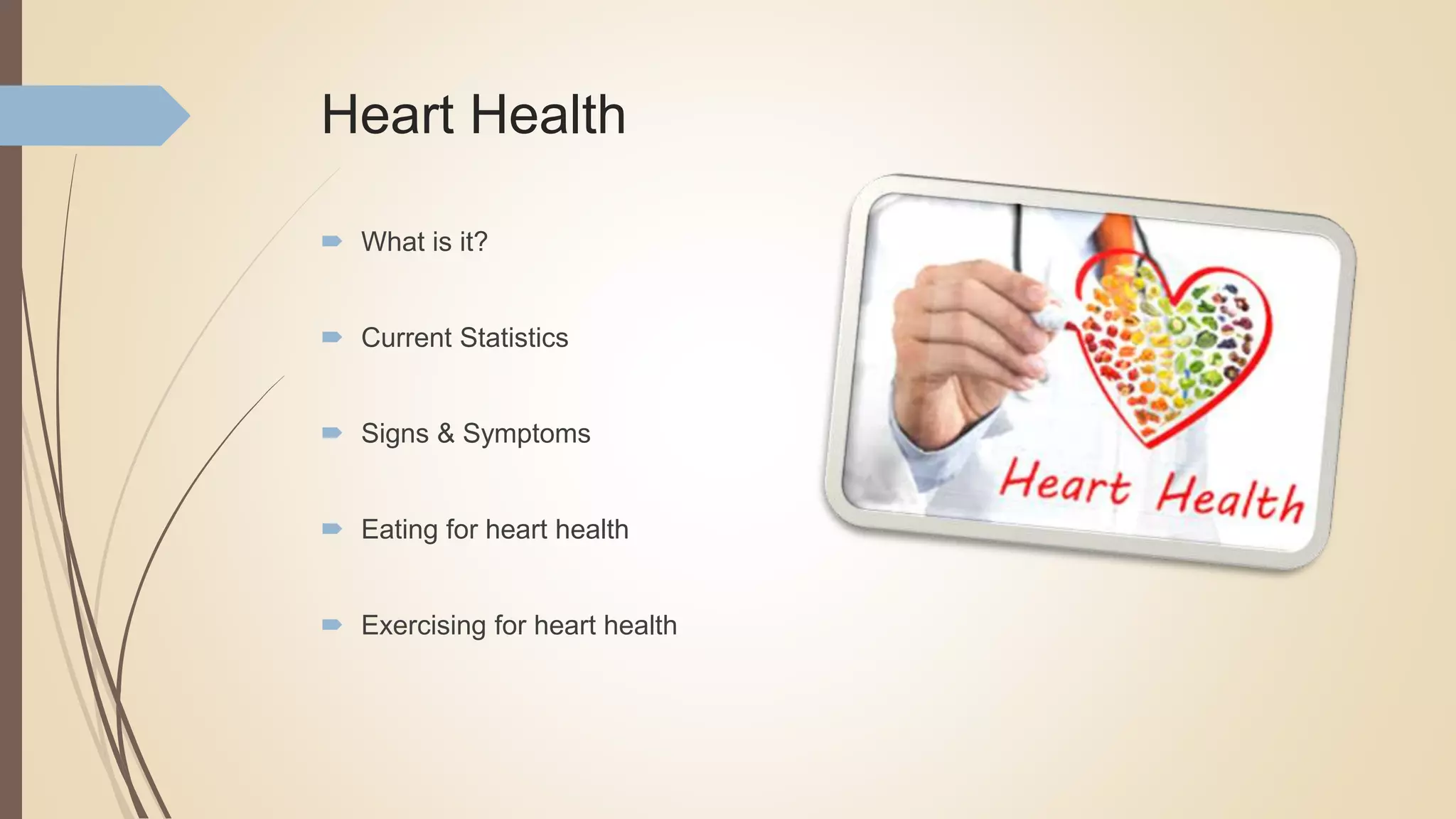 Heart Health

What is it?

Current Statistics

Signs & Symptoms

Eating for heart health

Exercising for heart health

Heart Health